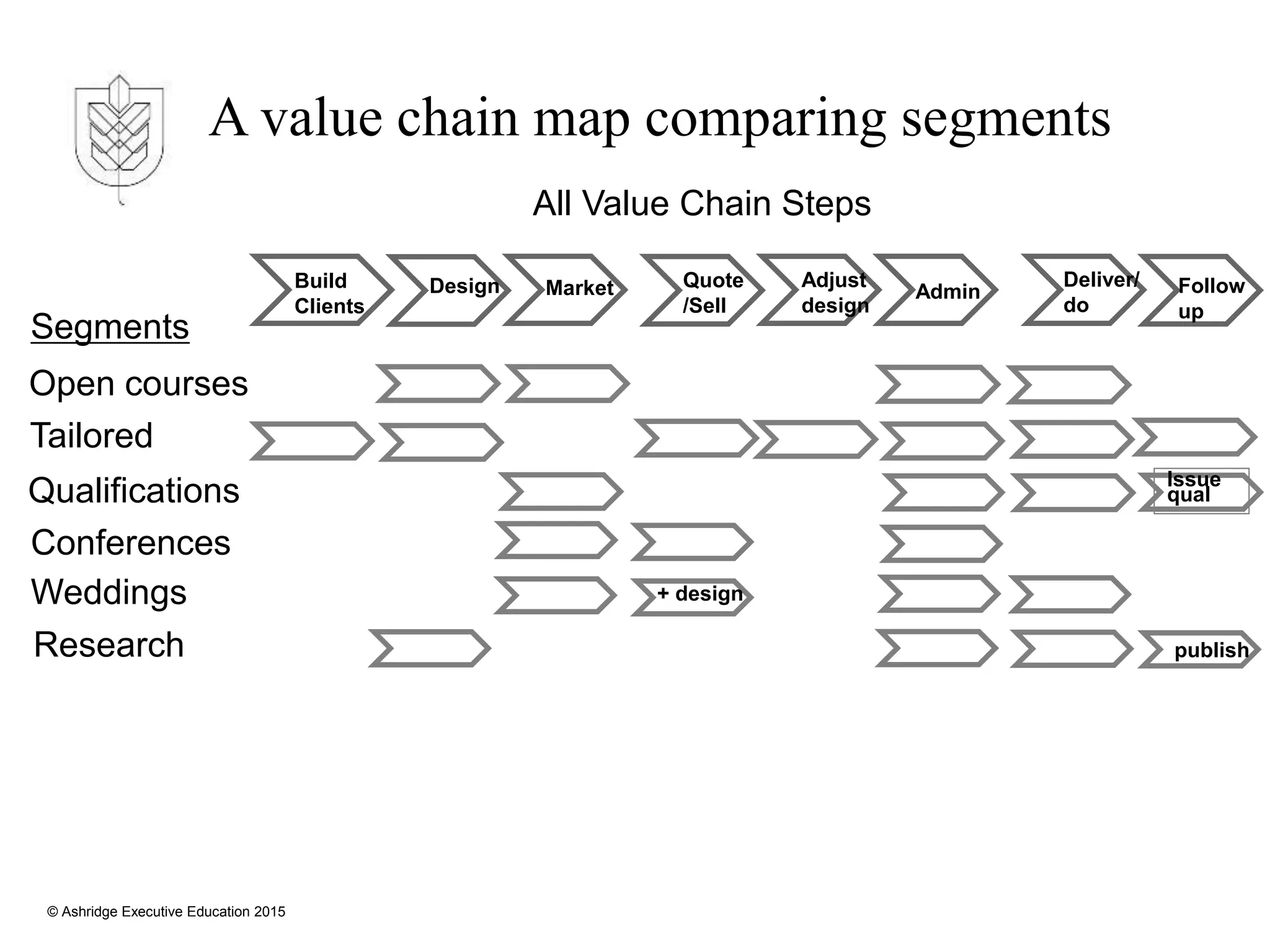 A value chain map comparing segments

All Value Chain Steps

Build Clients
Design
Market
Quote /Sell
Adjust design
Admin
Deliver/ do
Follow up

Segments

Open courses

Tailored

Qualifications

Issue qual

Conferences

Weddings

+ design

Research

publish

© Ashridge Executive Education 2015